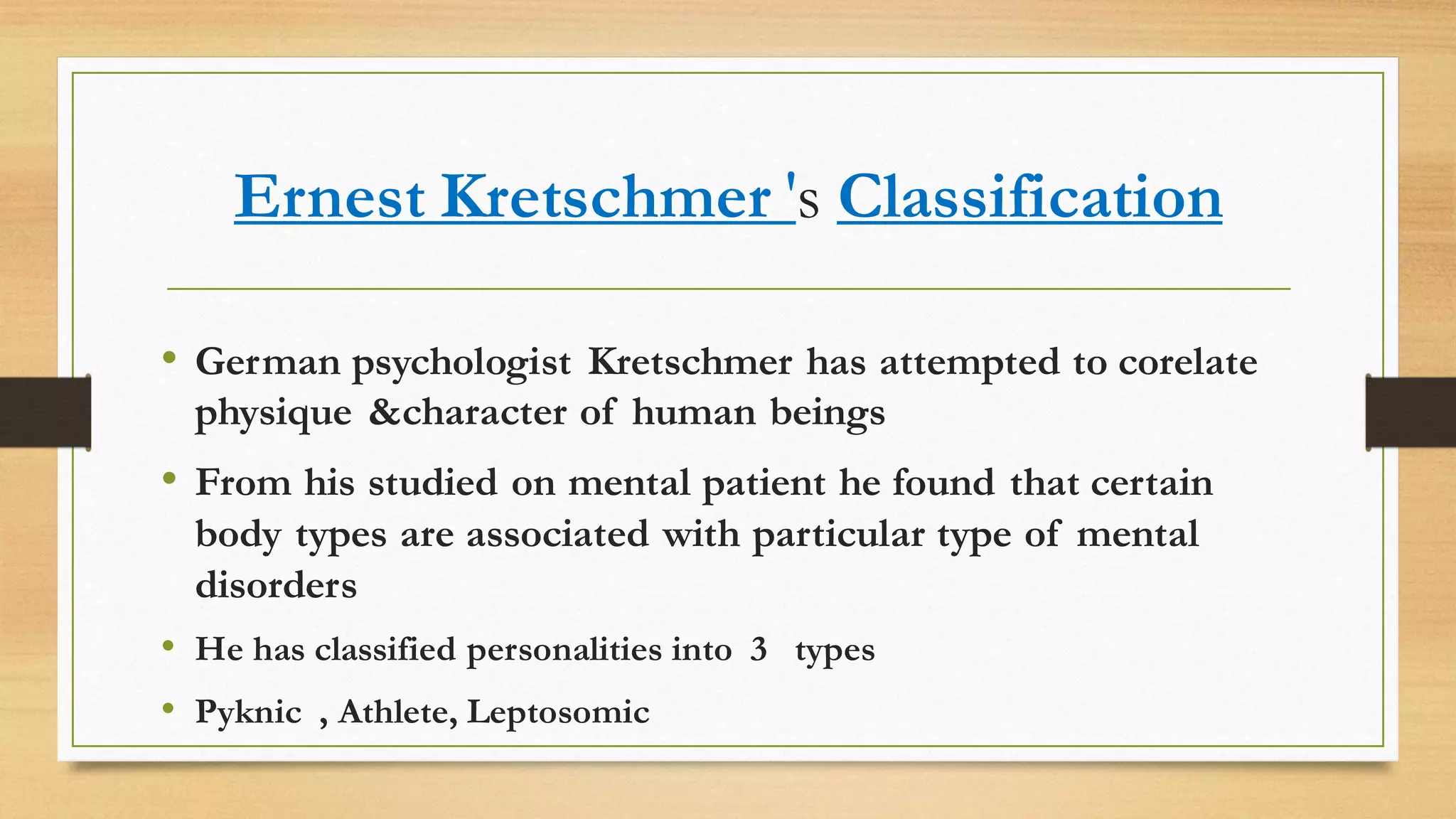 Ernest Kretschmer 's Classification

• German psychologist Kretschmer has attempted to corelate physique &character of human beings

• From his studied on mental patient he found that certain body types are associated with particular type of mental disorders

• He has classified personalities into 3 types

• Pyknic , Athlete, Leptosomic